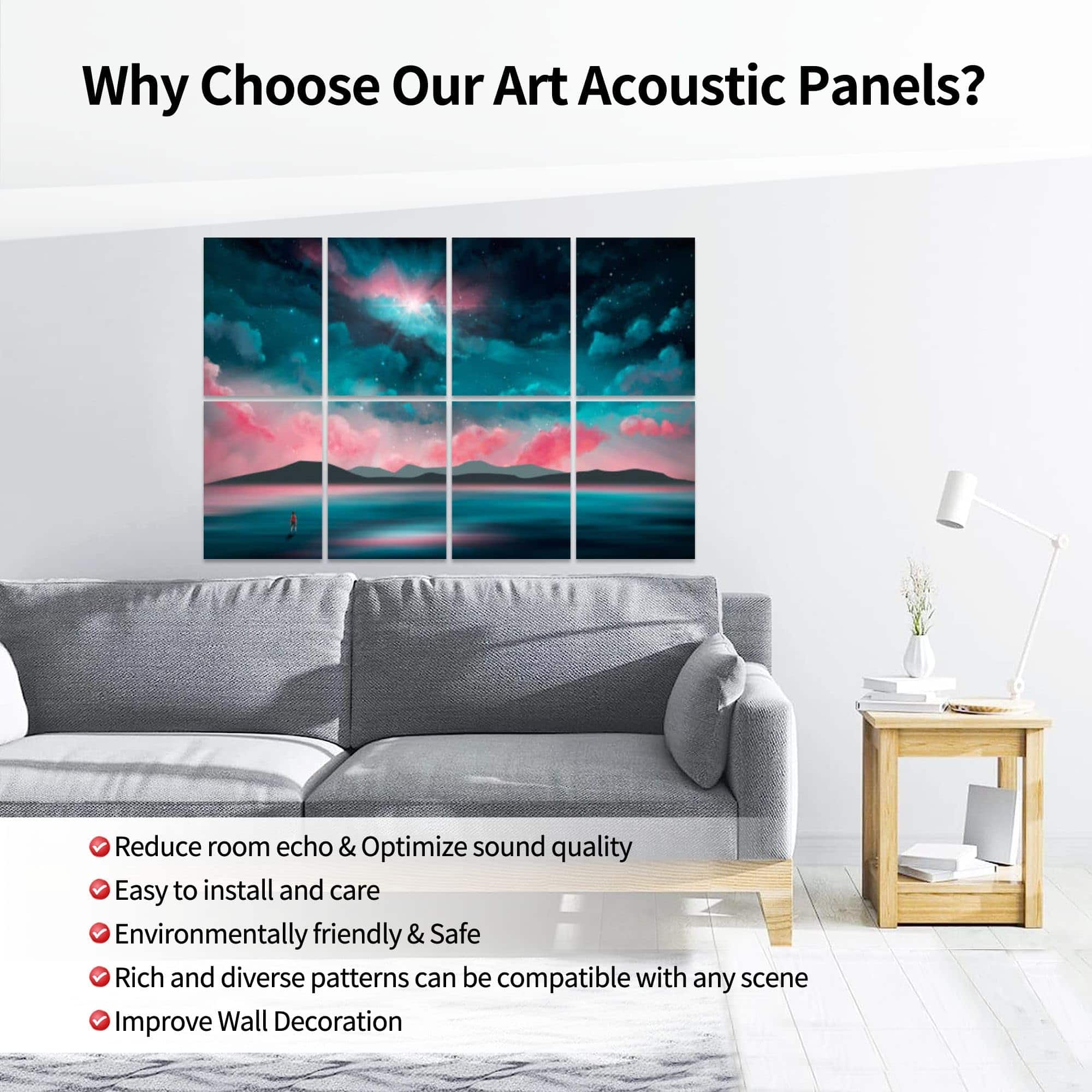 Why Choose Our Art Acoustic Panels?

Reduce room echo & Optimize sound quality
Easy to install and care
Environmentally friendly & Safe
Rich and diverse patterns can be compatible with any scene
Improve Wall Decoration